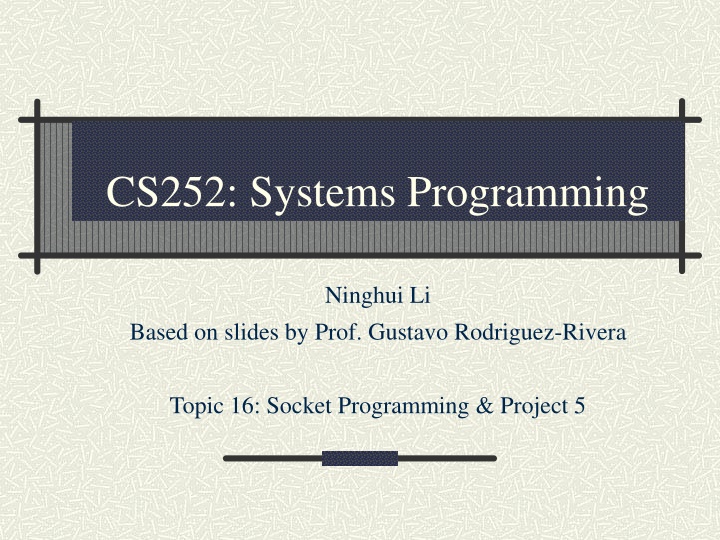 CS252: Systems Programming

Ninghui Li
Based on slides by Prof. Gustavo Rodriguez-Rivera

Topic 16: Socket Programming & Project 5